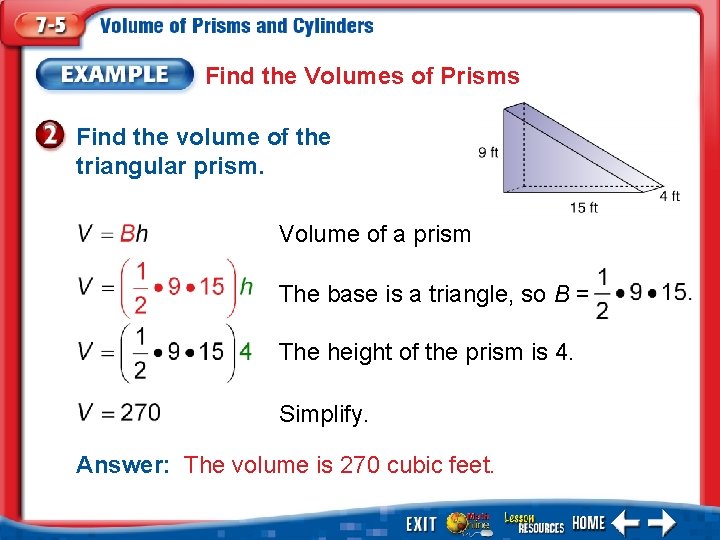 7-5 Volume of Prisms and Cylinders

EXAMPLE Find the Volumes of Prisms

2 Find the volume of the triangular prism.

9 ft
15 ft
4 ft

$V = Bh$ Volume of a prism

$V = \left(\frac{1}{2} \bullet 9 \bullet 15\right)h$ The base is a triangle, so $B = \frac{1}{2} \bullet 9 \bullet 15$.

$V = \left(\frac{1}{2} \bullet 9 \bullet 15\right)4$ The height of the prism is 4.

$V = 270$ Simplify.

Answer: The volume is 270 cubic feet.

EXIT Math Online Lesson RESOURCES HOME